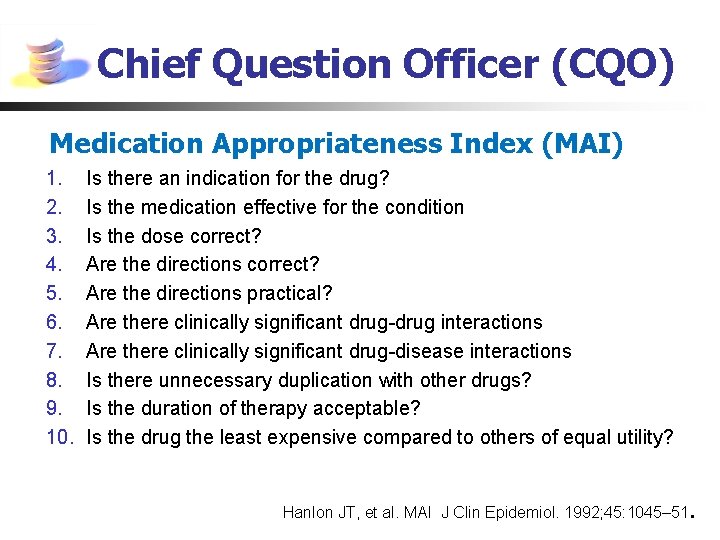 Chief Question Officer (CQO)

Medication Appropriateness Index (MAI)

1. Is there an indication for the drug?
2. Is the medication effective for the condition
3. Is the dose correct?
4. Are the directions correct?
5. Are the directions practical?
6. Are there clinically significant drug-drug interactions
7. Are there clinically significant drug-disease interactions
8. Is there unnecessary duplication with other drugs?
9. Is the duration of therapy acceptable?
10. Is the drug the least expensive compared to others of equal utility?

Hanlon JT, et al. MAI J Clin Epidemiol. 1992;45:1045–51.